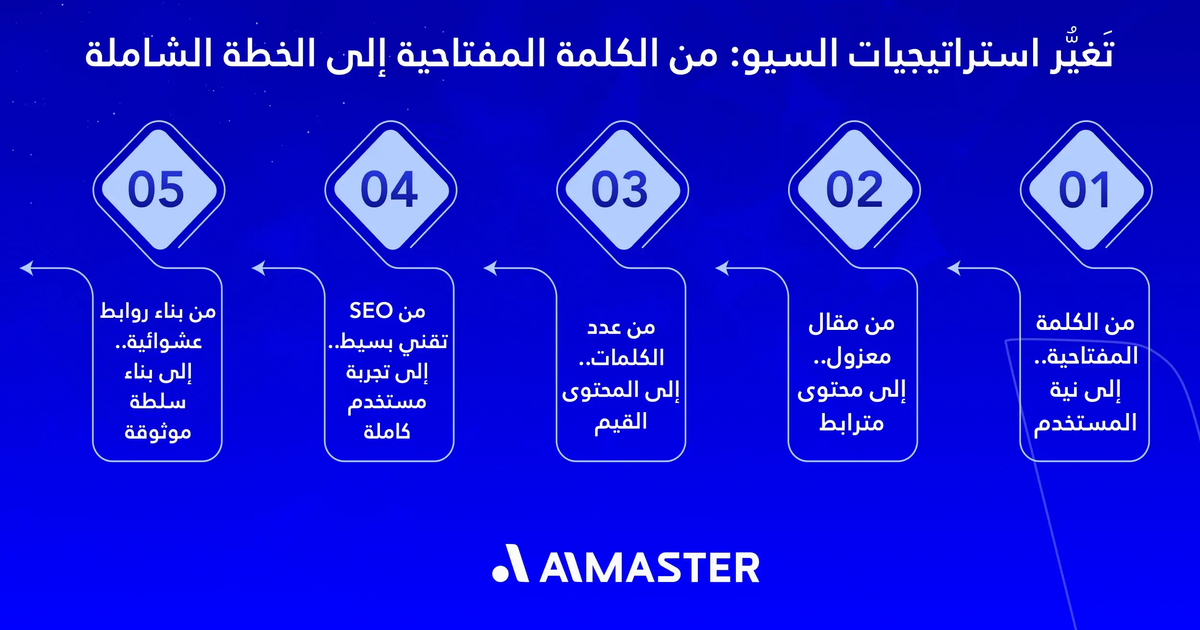 تَغيُّر استراتيجيات السيو: من الكلمة المفتاحية إلى الخطة الشاملة

01

من الكلمة المفتاحية.. إلى نية المستخدم

02

من مقال معزول.. إلى محتوى مترابط

03

من عدد الكلمات.. إلى المحتوى القيم

04

من SEO تقني بسيط.. إلى تجربة مستخدم كاملة

05

من بناء روابط عشوائية.. إلى بناء سلطة موثوقة

AIMASTER